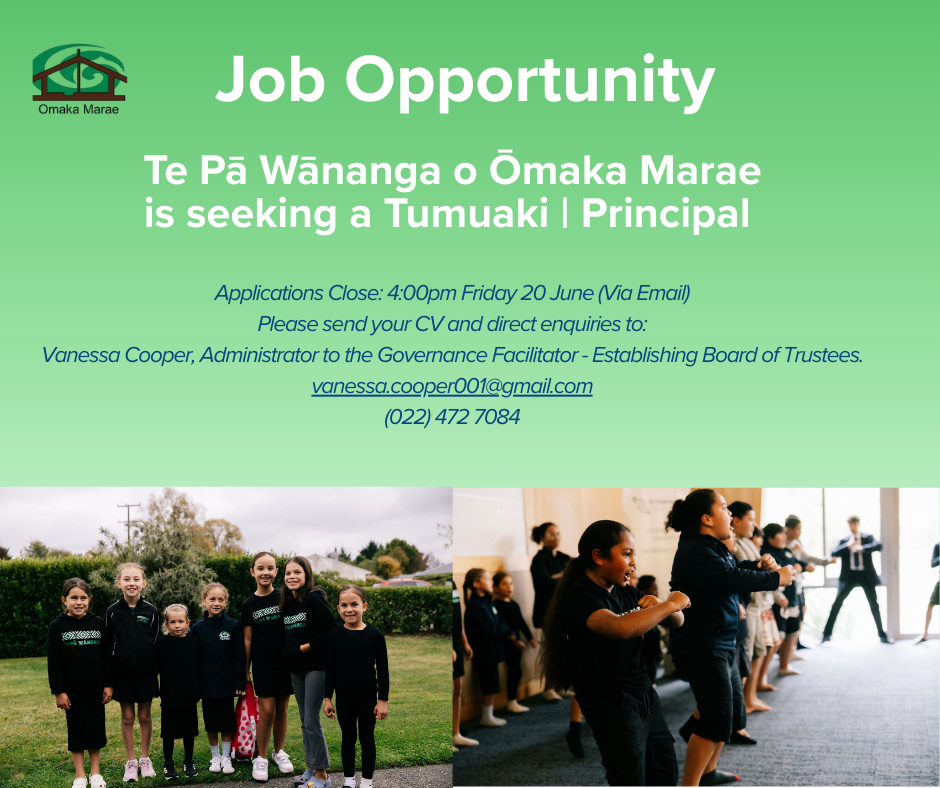 Omaka Marae

Job Opportunity

Te Pā Wānanga o Ōmaka Marae is seeking a Tumuaki | Principal

Applications Close: 4:00pm Friday 20 June (Via Email)
Please send your CV and direct enquiries to:
Vanessa Cooper, Administrator to the Governance Facilitator - Establishing Board of Trustees.
vanessa.cooper001@gmail.com
(022) 472 7084

TE PĀ WĀNANGA